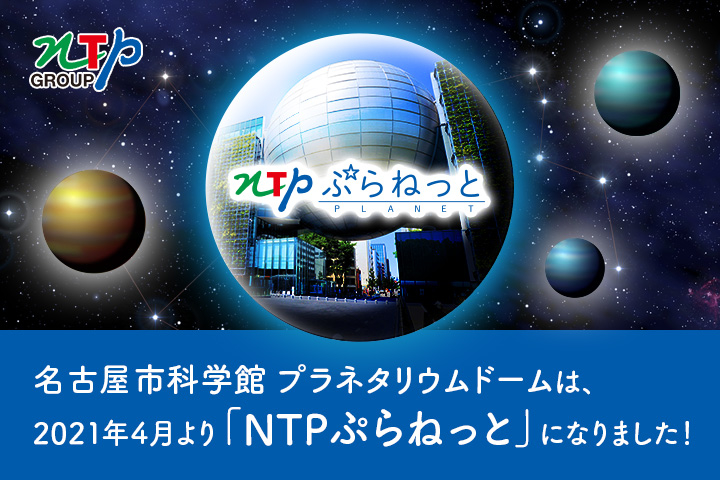 NTP GROUP

NTP ぷらねっと PLANET

名古屋市科学館 プラネタリウムドームは、
2021年4月より「NTPぷらねっと」になりました！